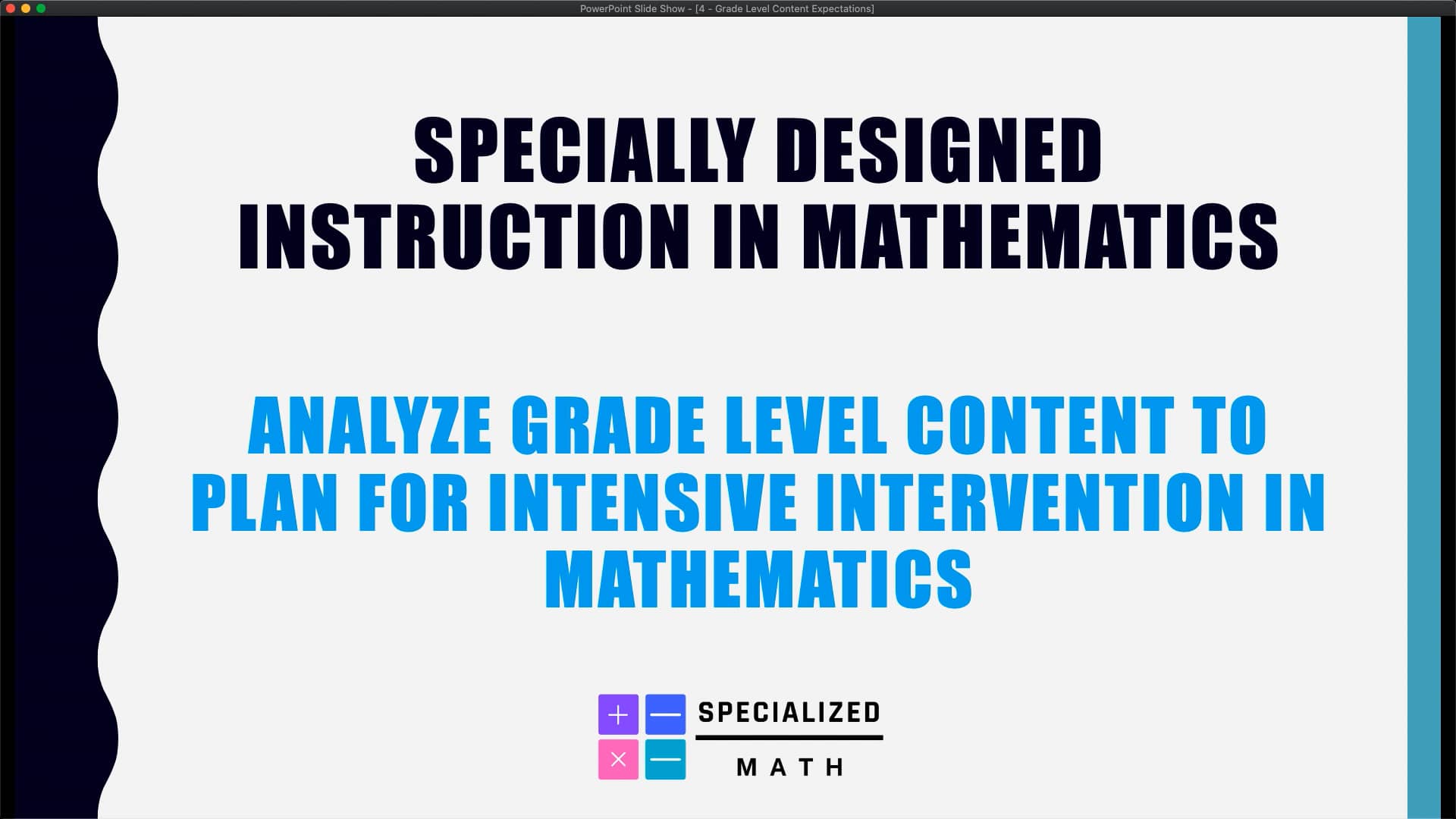 PowerPoint Slide Show - [4 - Grade Level Content Expectations]

SPECIALLY DESIGNED INSTRUCTION IN MATHEMATICS

ANALYZE GRADE LEVEL CONTENT TO PLAN FOR INTENSIVE INTERVENTION IN MATHEMATICS

SPECIALIZED
MATH